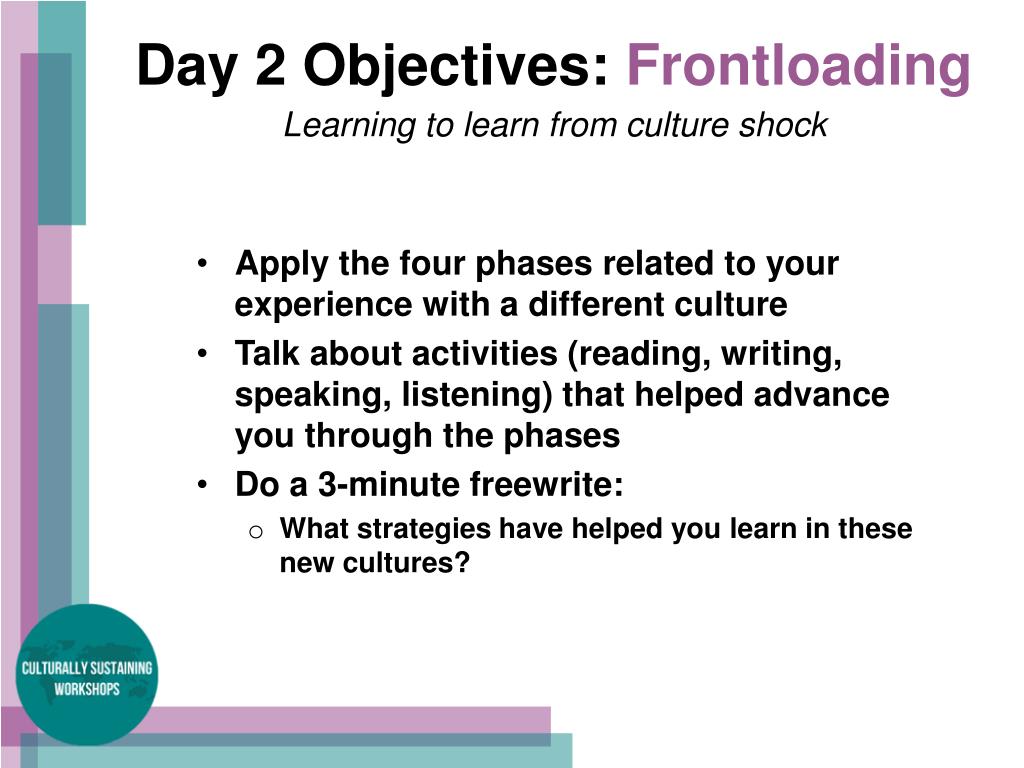 Day 2 Objectives: Frontloading

Learning to learn from culture shock

• Apply the four phases related to your experience with a different culture
• Talk about activities (reading, writing, speaking, listening) that helped advance you through the phases
• Do a 3-minute freewrite:
  o What strategies have helped you learn in these new cultures?

CULTURALLY SUSTAINING WORKSHOPS